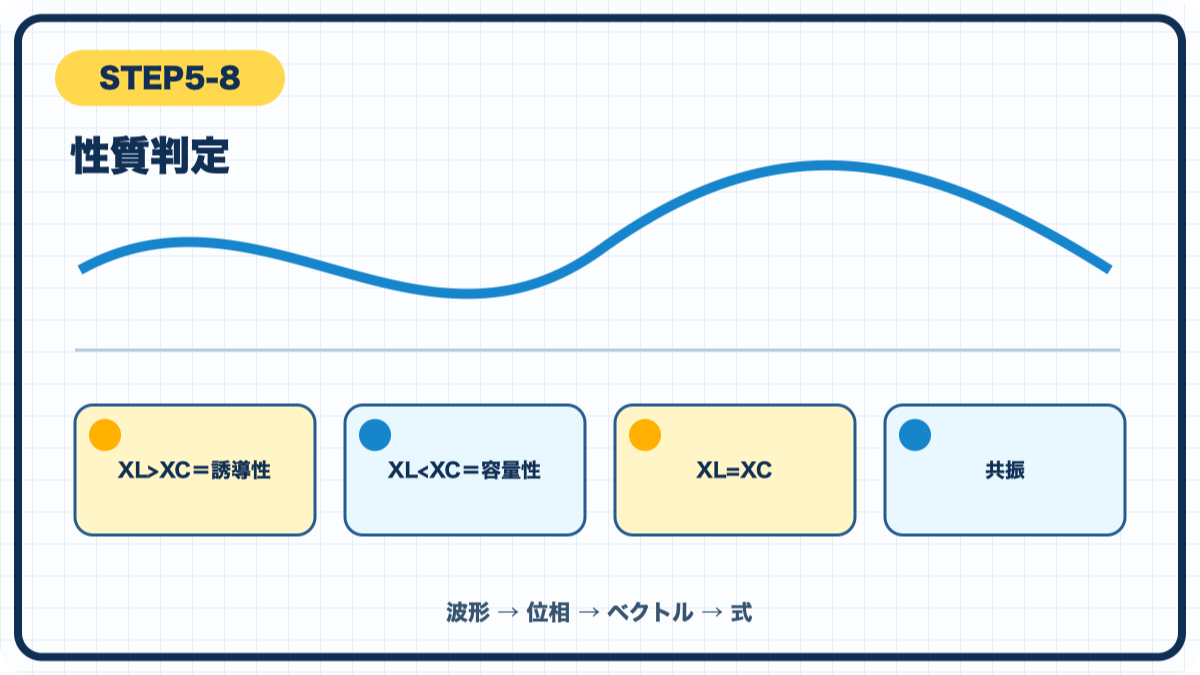 STEP5-8

性質判定

XL>XC＝誘導性

XL<XC＝容量性

XL=XC

共振

波形 → 位相 → ベクトル → 式